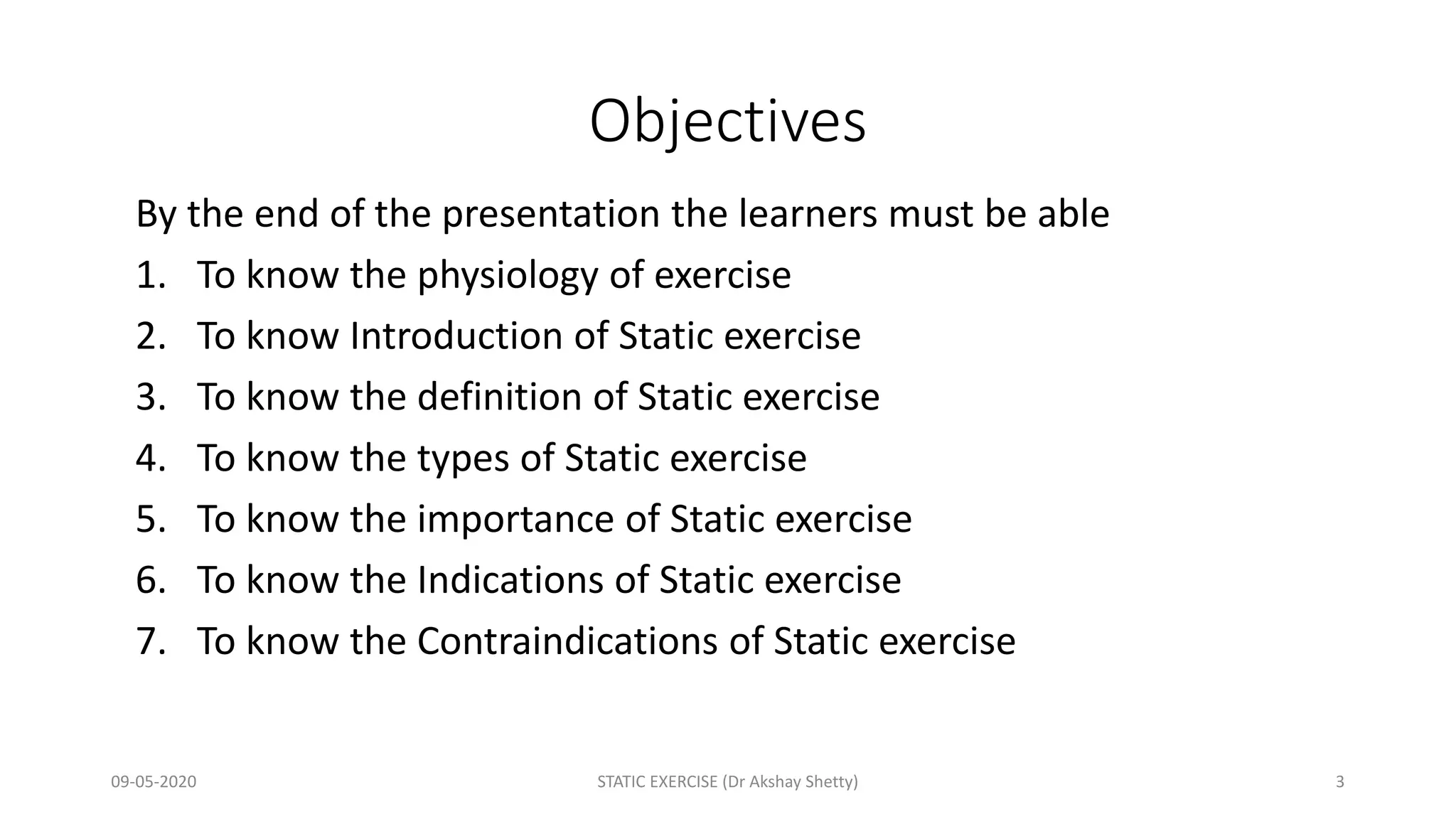 Objectives

By the end of the presentation the learners must be able

1. To know the physiology of exercise
2. To know Introduction of Static exercise
3. To know the definition of Static exercise
4. To know the types of Static exercise
5. To know the importance of Static exercise
6. To know the Indications of Static exercise
7. To know the Contraindications of Static exercise

09-05-2020

STATIC EXERCISE (Dr Akshay Shetty)

3